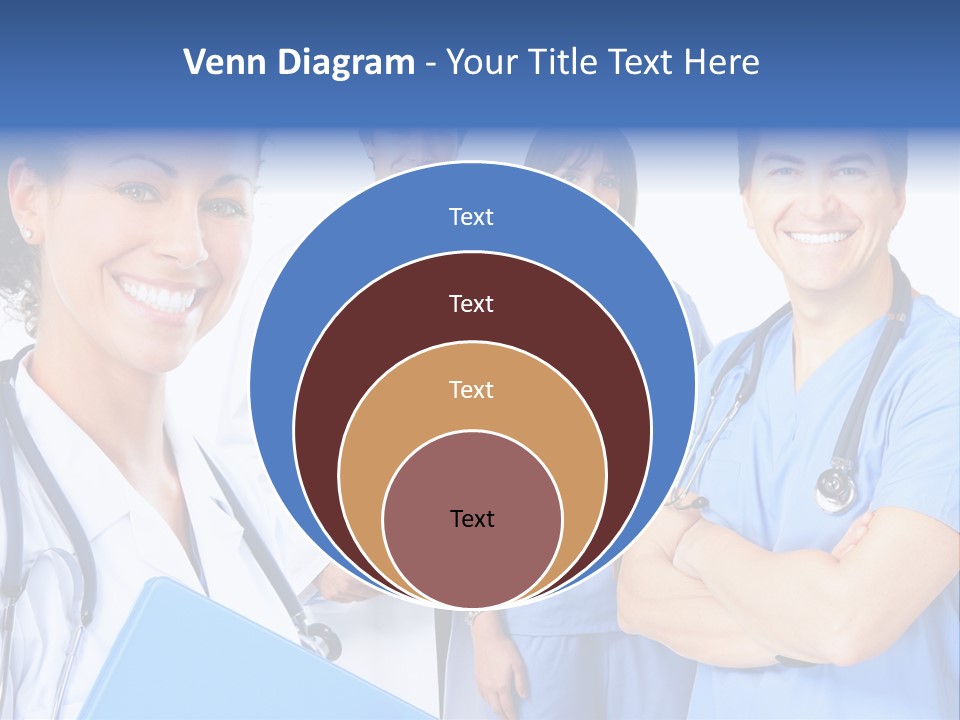 Venn Diagram - Your Title Text Here

Text

Text

Text

Text